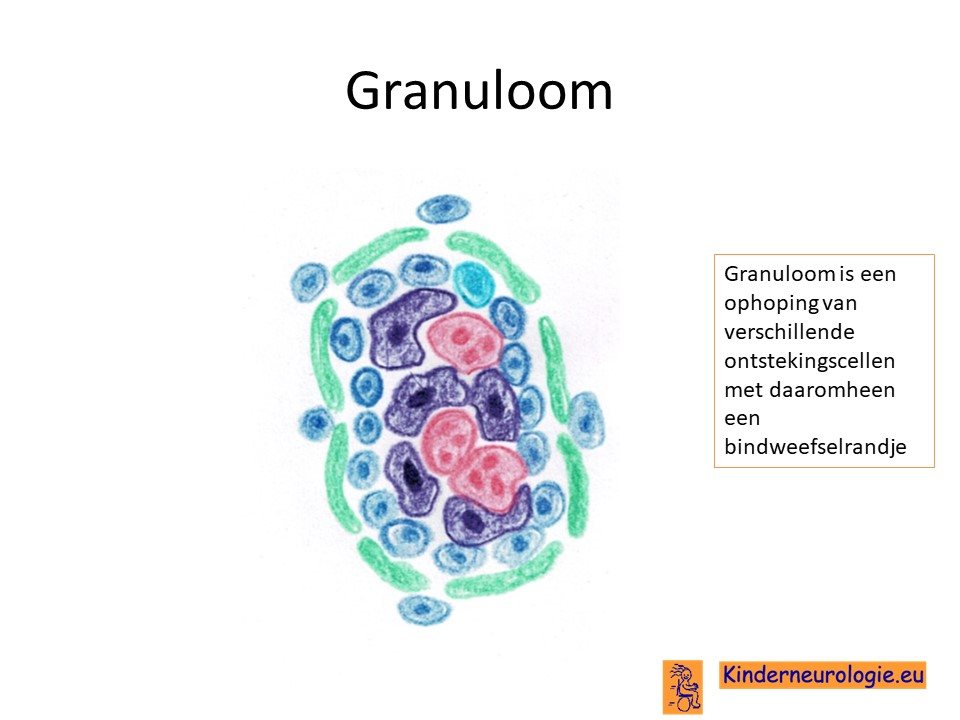 Granuloom

Granuloom is een ophoping van verschillende ontstekingscellen met daaromheen een bindweefselrandje

Kinderneurologie.eu